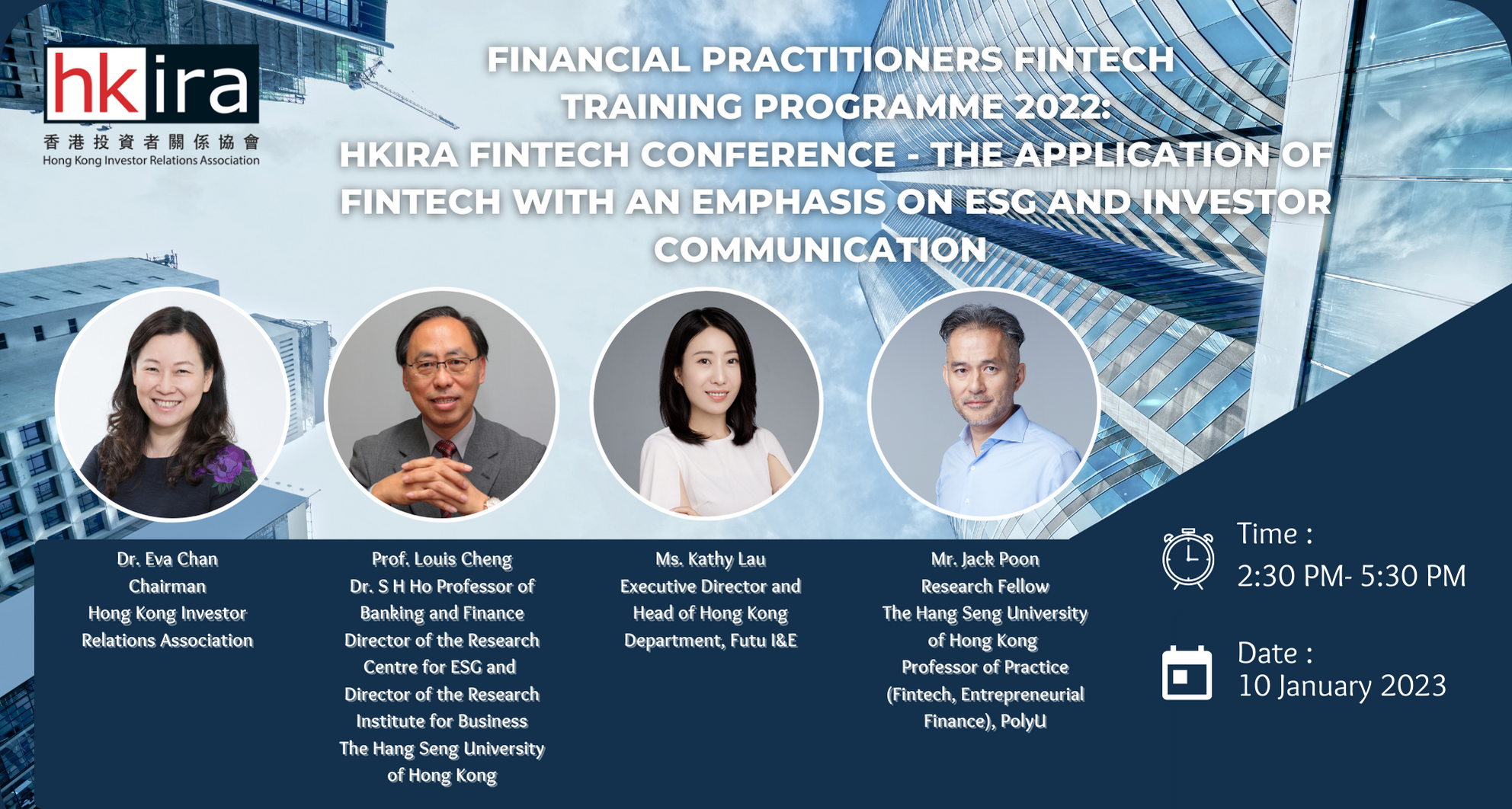 hkira
香港投資者關係協會
Hong Kong Investor Relations Association

FINANCIAL PRACTITIONERS FINTECH TRAINING PROGRAMME 2022: HKIRA FINTECH CONFERENCE - THE APPLICATION OF FINTECH WITH AN EMPHASIS ON ESG AND INVESTOR COMMUNICATION

Dr. Eva Chan
Chairman
Hong Kong Investor Relations Association

Prof. Louis Cheng
Dr. S H Ho Professor of Banking and Finance
Director of the Research Centre for ESG and Director of the Research Institute for Business
The Hang Seng University of Hong Kong

Ms. Kathy Lau
Executive Director and Head of Hong Kong Department, Futu I&E

Mr. Jack Poon
Research Fellow
The Hang Seng University of Hong Kong
Professor of Practice (Fintech, Entrepreneurial Finance), PolyU

Time :
2:30 PM- 5:30 PM

Date :
10 January 2023